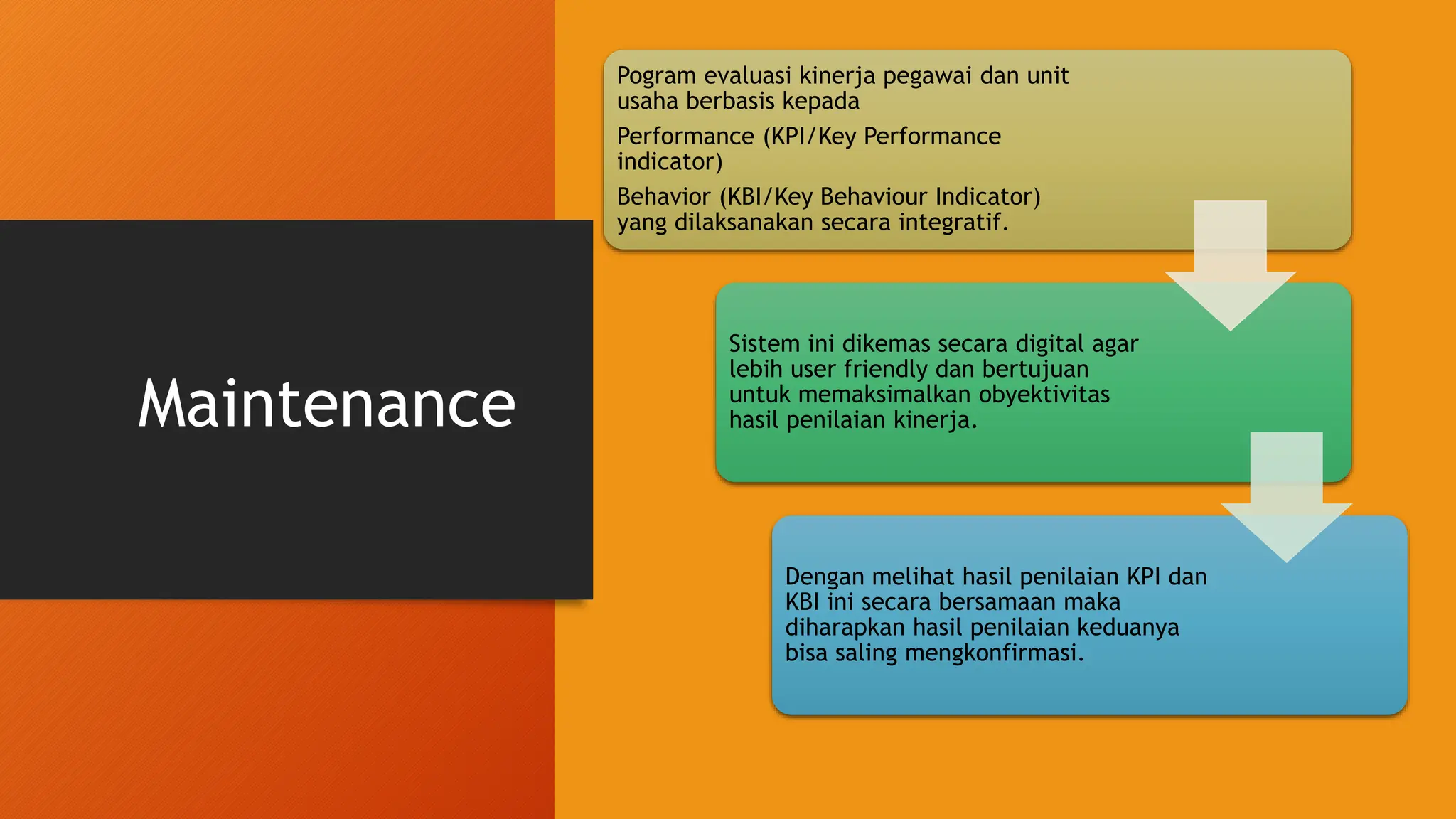 Maintenance

Pogram evaluasi kinerja pegawai dan unit usaha berbasis kepada

Performance (KPI/Key Performance indicator)

Behavior (KBI/Key Behaviour Indicator) yang dilaksanakan secara integratif.

Sistem ini dikemas secara digital agar lebih user friendly dan bertujuan untuk memaksimalkan obyektivitas hasil penilaian kinerja.

Dengan melihat hasil penilaian KPI dan KBI ini secara bersamaan maka diharapkan hasil penilaian keduanya bisa saling mengkonfirmasi.